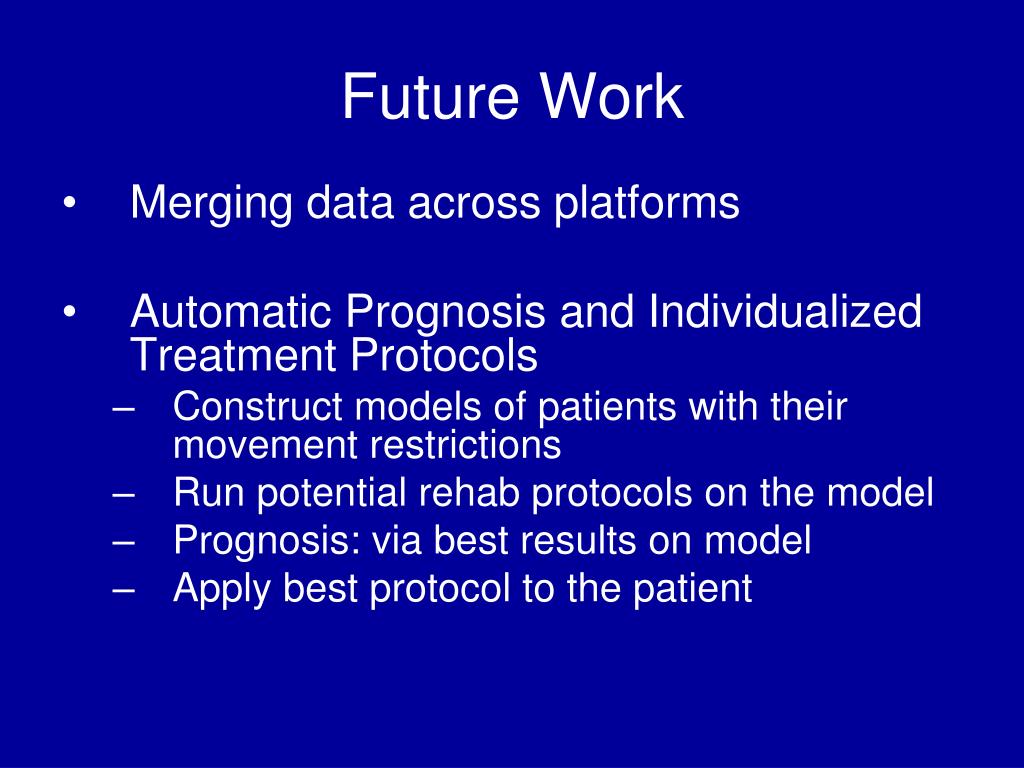 Future Work

• Merging data across platforms

• Automatic Prognosis and Individualized Treatment Protocols
– Construct models of patients with their movement restrictions
– Run potential rehab protocols on the model
– Prognosis: via best results on model
– Apply best protocol to the patient